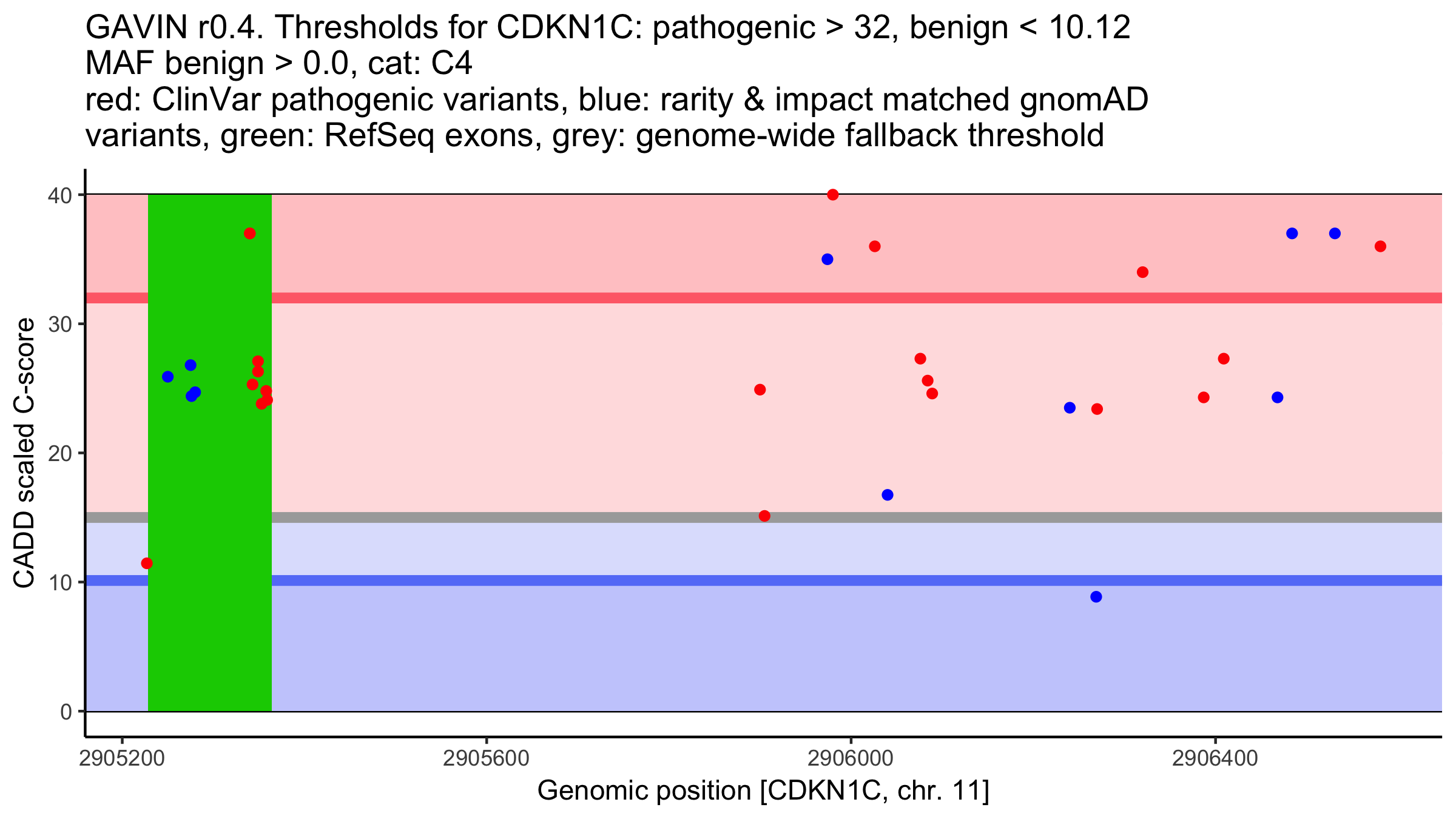 GAVIN r0.4. Thresholds for CDKN1C: pathogenic > 32, benign < 10.12
MAF benign > 0.0, cat: C4
red: ClinVar pathogenic variants, blue: rarity & impact matched gnomAD variants, green: RefSeq exons, grey: genome-wide fallback threshold

CADD scaled C-score

40
30
20
10
0

2905200
2905600
2906000
2906400

Genomic position [CDKN1C, chr. 11]